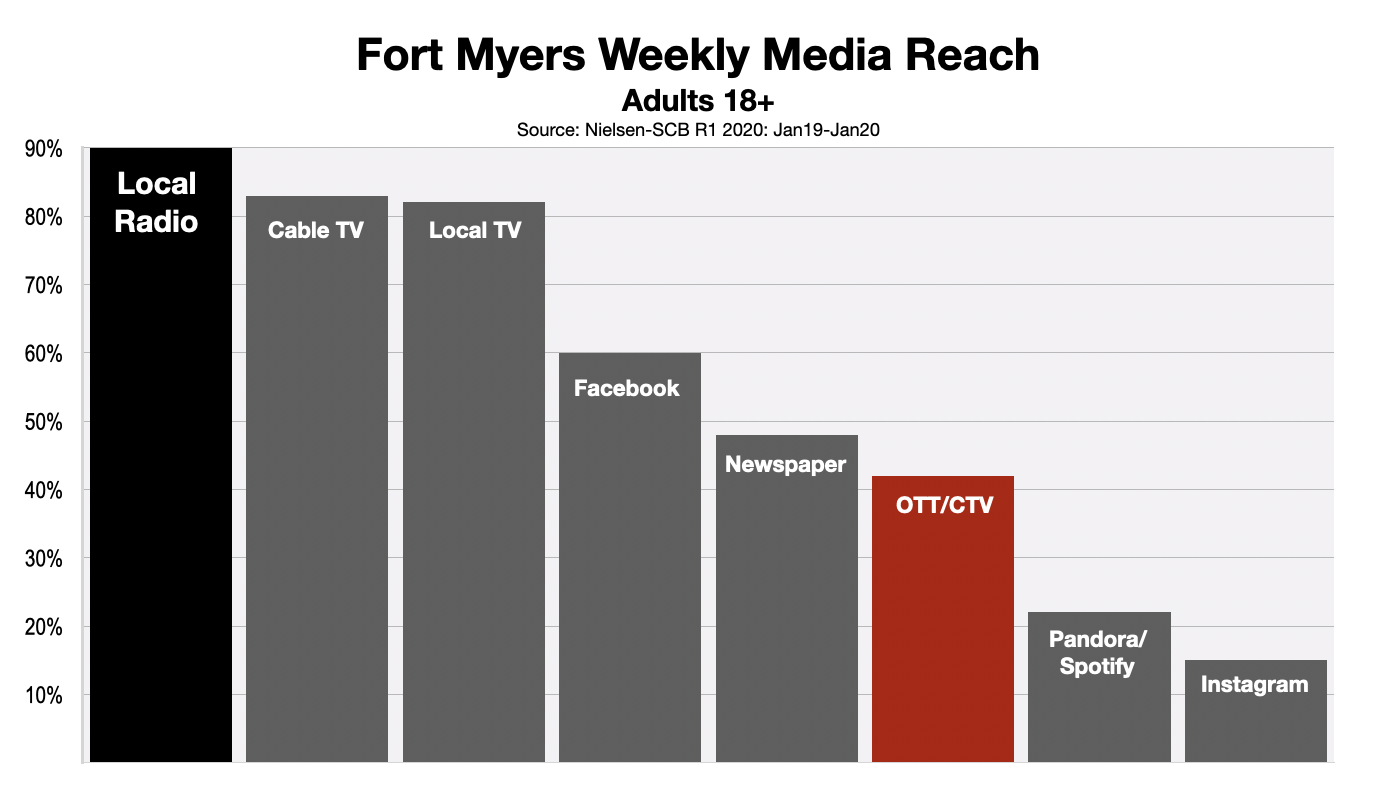 Fort Myers Weekly Media Reach
Adults 18+
Source: Nielsen-SCB R1 2020: Jan19-Jan20

90%
80%
70%
60%
50%
40%
30%
20%
10%

Local Radio
Cable TV
Local TV
Facebook
Newspaper
OTT/CTV
Pandora/ Spotify
Instagram